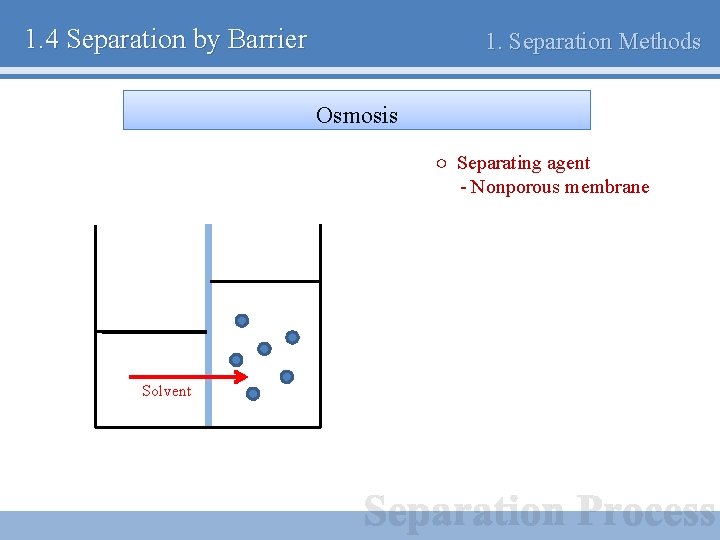 1.4 Separation by Barrier

1. Separation Methods

Osmosis

○ Separating agent
- Nonporous membrane

Solvent

Separation Process